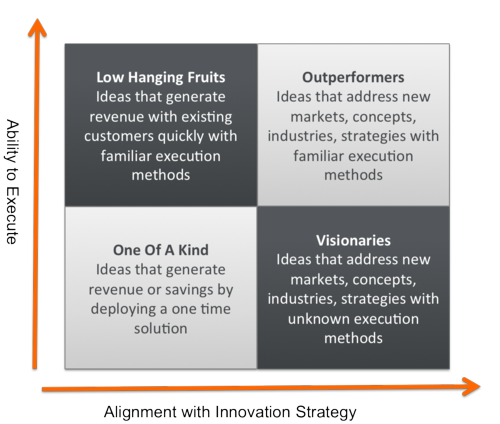 Ability to Execute

Low Hanging Fruits
Ideas that generate revenue with existing customers quickly with familiar execution methods

Outperformers
Ideas that address new markets, concepts, industries, strategies with familiar execution methods

One Of A Kind
Ideas that generate revenue or savings by deploying a one time solution

Visionaries
Ideas that address new markets, concepts, industries, strategies with unknown execution methods

Alignment with Innovation Strategy